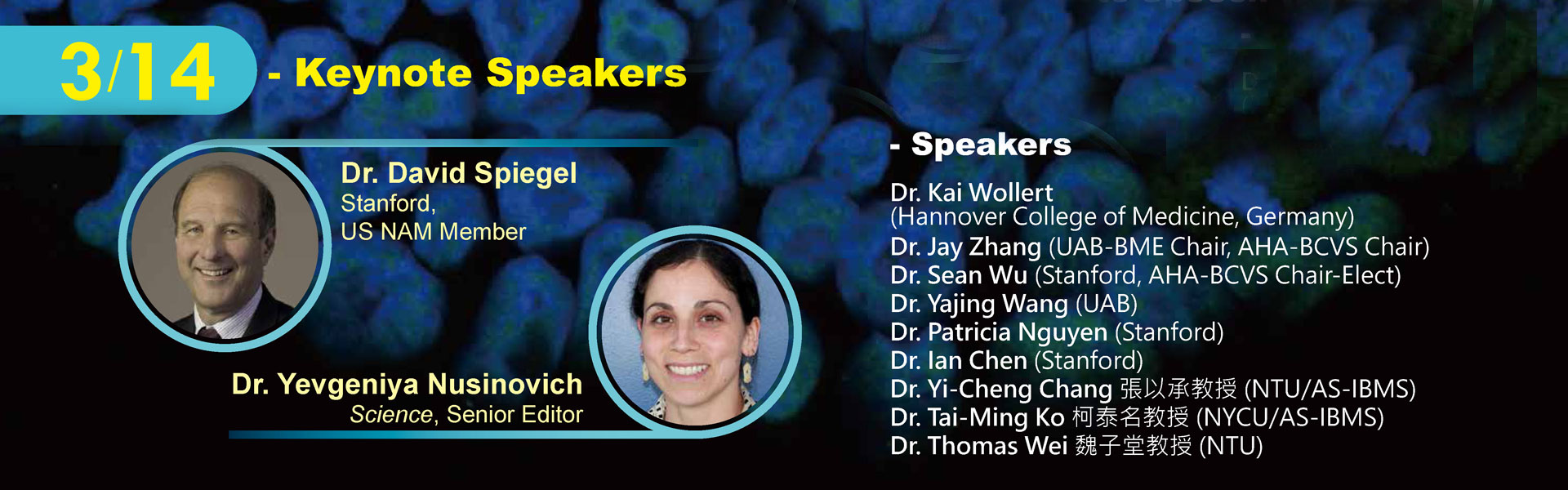 3/14 - Keynote Speakers

Dr. David Spiegel
Stanford,
US NAM Member

Dr. Yevgeniya Nusinovich
Science, Senior Editor

- Speakers

Dr. Kai Wollert
(Hannover College of Medicine, Germany)
Dr. Jay Zhang (UAB-BME Chair, AHA-BCVS Chair)
Dr. Sean Wu (Stanford, AHA-BCVS Chair-Elect)
Dr. Yajing Wang (UAB)
Dr. Patricia Nguyen (Stanford)
Dr. Ian Chen (Stanford)
Dr. Yi-Cheng Chang 張以承教授 (NTU/AS-IBMS)
Dr. Tai-Ming Ko 柯泰名教授 (NYCU/AS-IBMS)
Dr. Thomas Wei 魏子堂教授 (NTU)